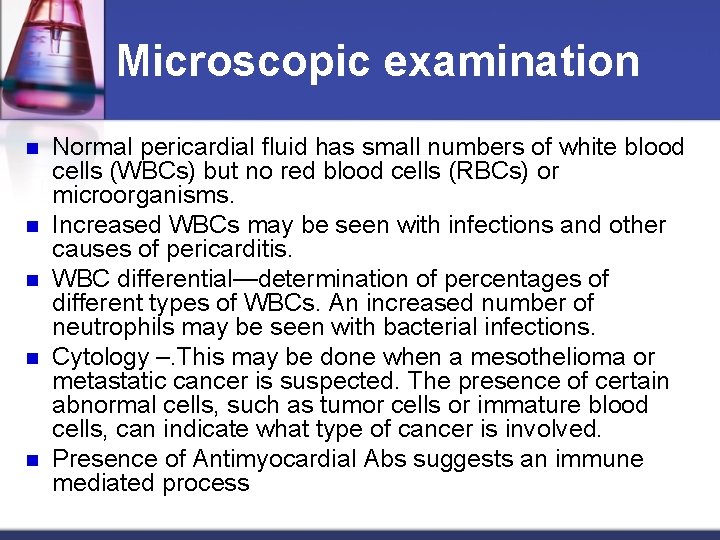 Microscopic examination

- Normal pericardial fluid has small numbers of white blood cells (WBCs) but no red blood cells (RBCs) or microorganisms.
- Increased WBCs may be seen with infections and other causes of pericarditis.
- WBC differential—determination of percentages of different types of WBCs. An increased number of neutrophils may be seen with bacterial infections.
- Cytology –.This may be done when a mesothelioma or metastatic cancer is suspected. The presence of certain abnormal cells, such as tumor cells or immature blood cells, can indicate what type of cancer is involved.
- Presence of Antimyocardial Abs suggests an immune mediated process